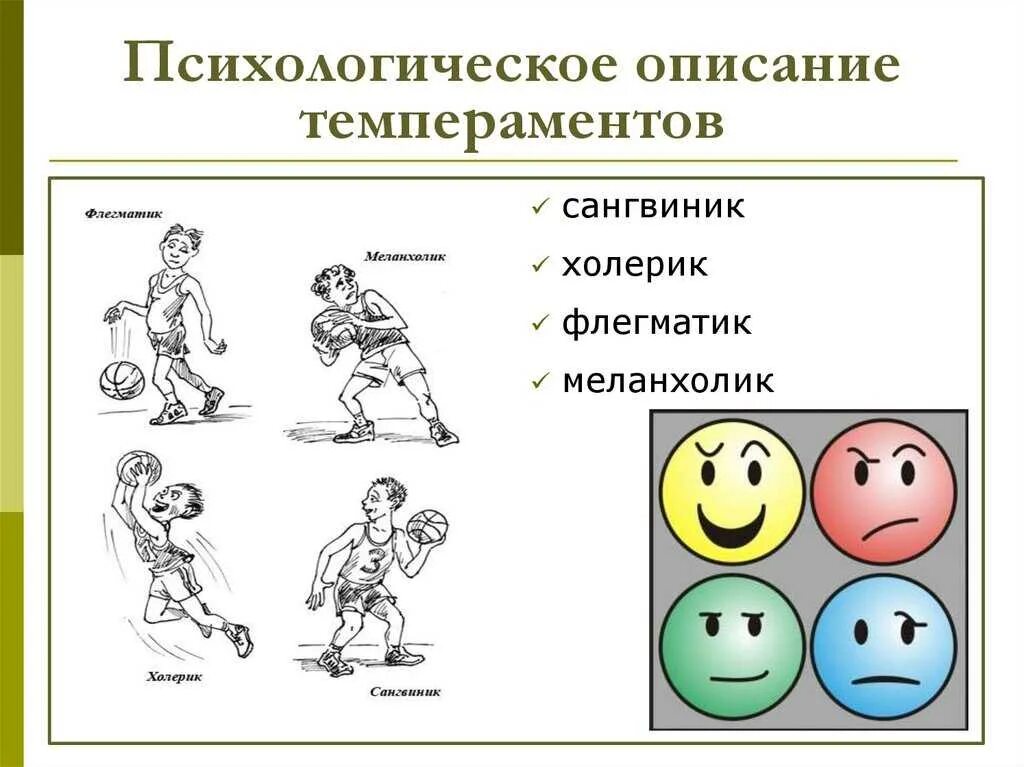 Психологическое описание темпераментов

Флегматик

Меланхолик

3

Холерик

Сангвиник

✓ сангвиник
✓ холерик
✓ флегматик
✓ меланхолик